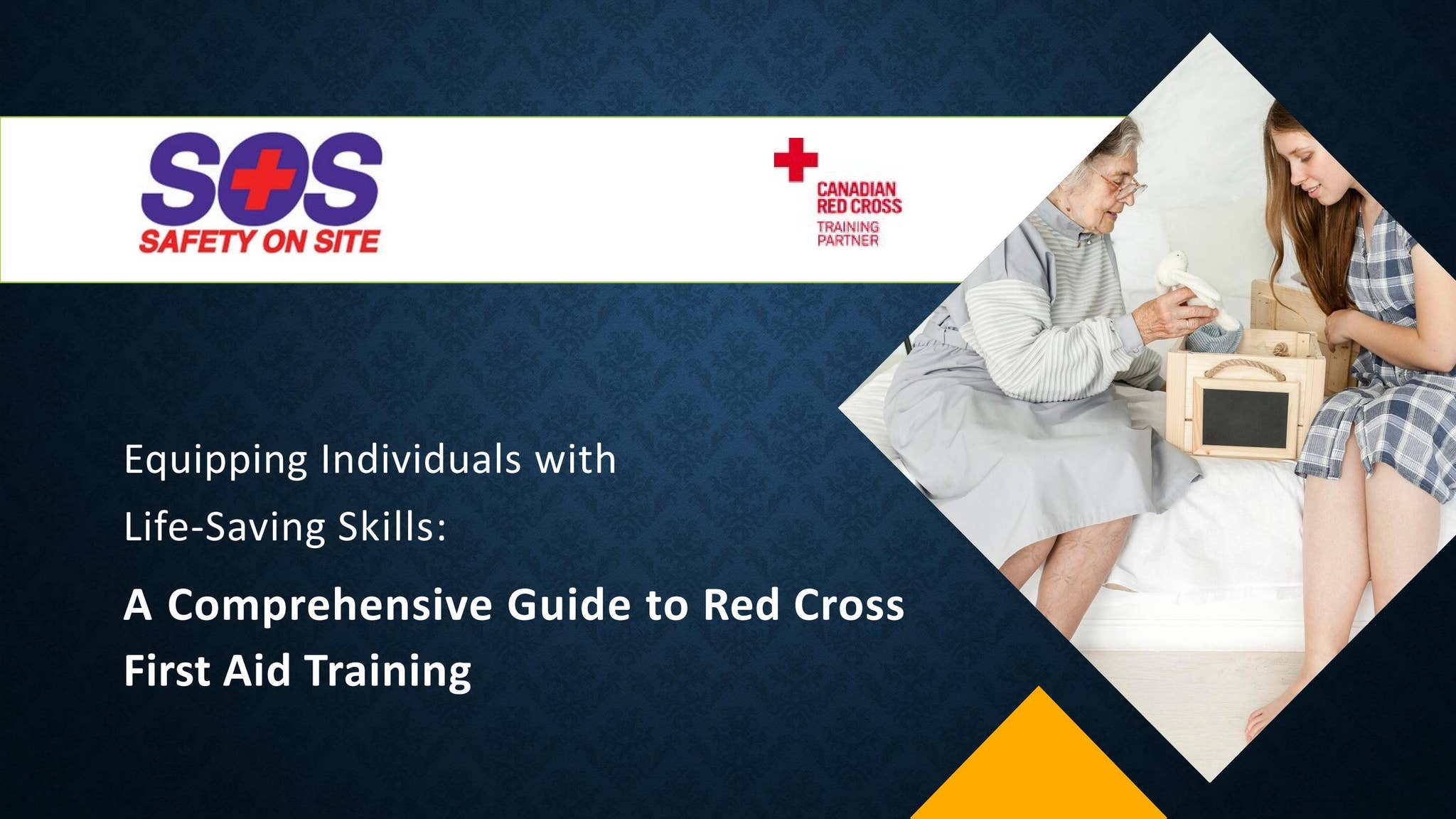 SOS
SAFETY ON SITE

CANADIAN RED CROSS
TRAINING PARTNER

Equipping Individuals with Life-Saving Skills:

A Comprehensive Guide to Red Cross First Aid Training